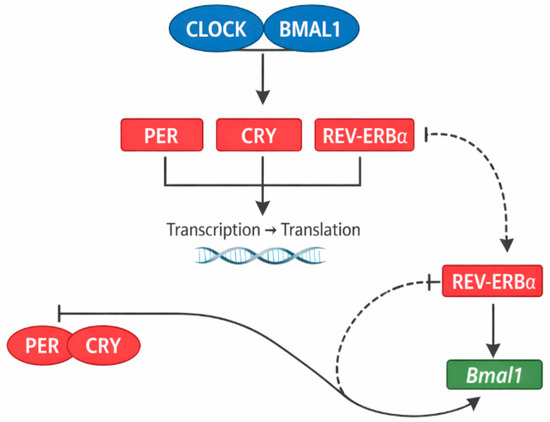 CLOCK BMAL1

PER CRY REV-ERBα

Transcription → Translation

REV-ERBα

PER CRY

Bmal1